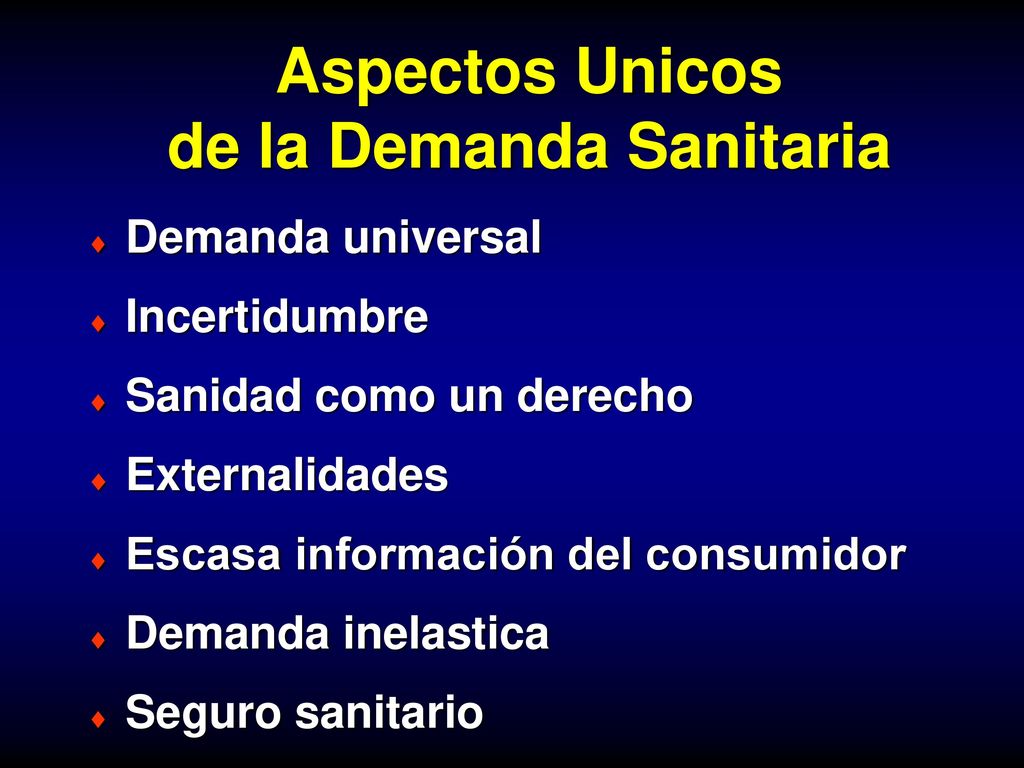 Aspectos Unicos
de la Demanda Sanitaria

♦ Demanda universal
♦ Incertidumbre
♦ Sanidad como un derecho
♦ Externalidades
♦ Escasa información del consumidor
♦ Demanda inelastica
♦ Seguro sanitario